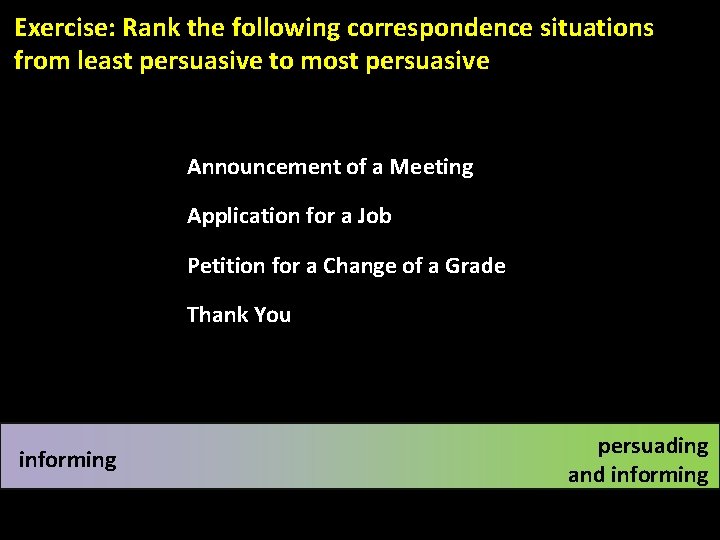 Exercise: Rank the following correspondence situations from least persuasive to most persuasive

Announcement of a Meeting

Application for a Job

Petition for a Change of a Grade

Thank You

informing

persuading and informing